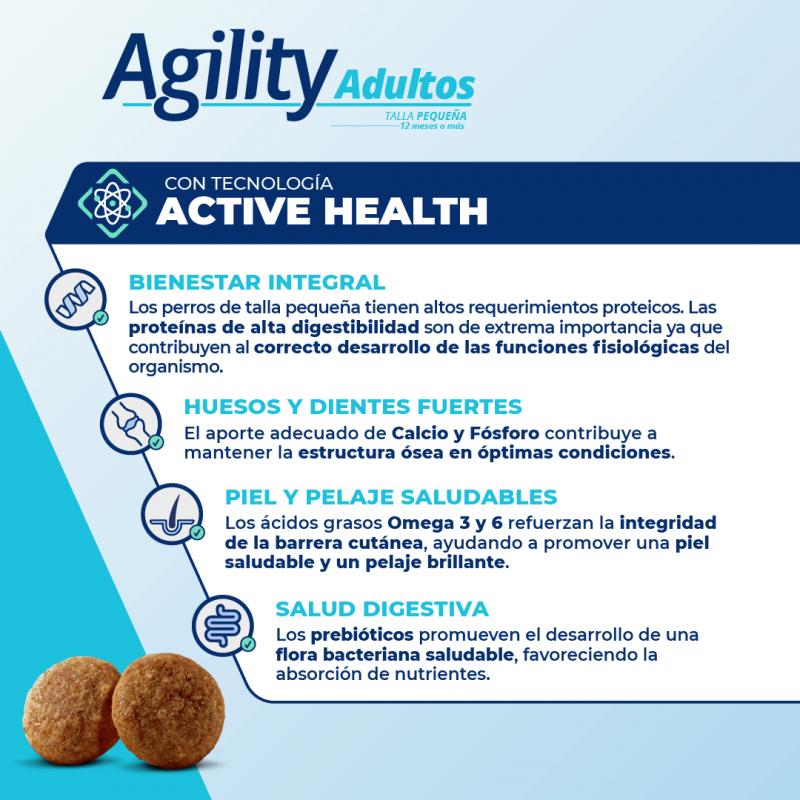 Agility Adultos
TALLA PEQUEÑA
12 meses o más

CON TECNOLOGÍA
ACTIVE HEALTH

BIENESTAR INTEGRAL
Los perros de talla pequeña tienen altos requerimientos proteicos. Las proteínas de alta digestibilidad son de extrema importancia ya que contribuyen al correcto desarrollo de las funciones fisiológicas del organismo.

HUESOS Y DIENTES FUERTES
El aporte adecuado de Calcio y Fósforo contribuye a mantener la estructura ósea en óptimas condiciones.

PIEL Y PELAJE SALUDABLES
Los ácidos grasos Omega 3 y 6 refuerzan la integridad de la barrera cutánea, ayudando a promover una piel saludable y un pelaje brillante.

SALUD DIGESTIVA
Los prebióticos promueven el desarrollo de una flora bacteriana saludable, favoreciendo la absorción de nutrientes.